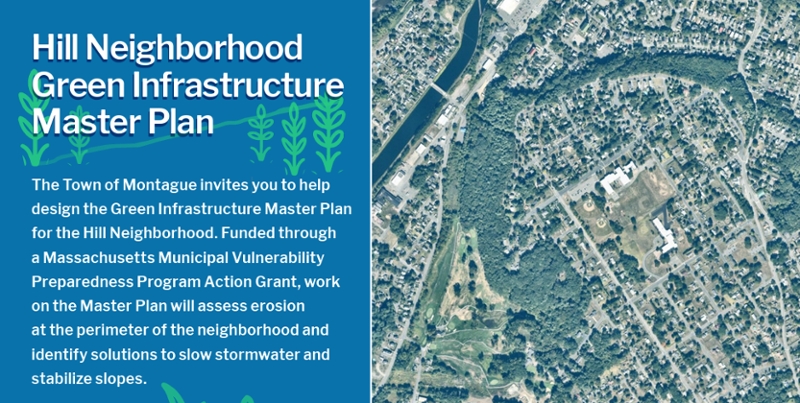 Hill Neighborhood Green Infrastructure Master Plan

The Town of Montague invites you to help design the Green Infrastructure Master Plan for the Hill Neighborhood. Funded through a Massachusetts Municipal Vulnerability Preparedness Program Action Grant, work on the Master Plan will assess erosion at the perimeter of the neighborhood and identify solutions to slow stormwater and stabilize slopes.